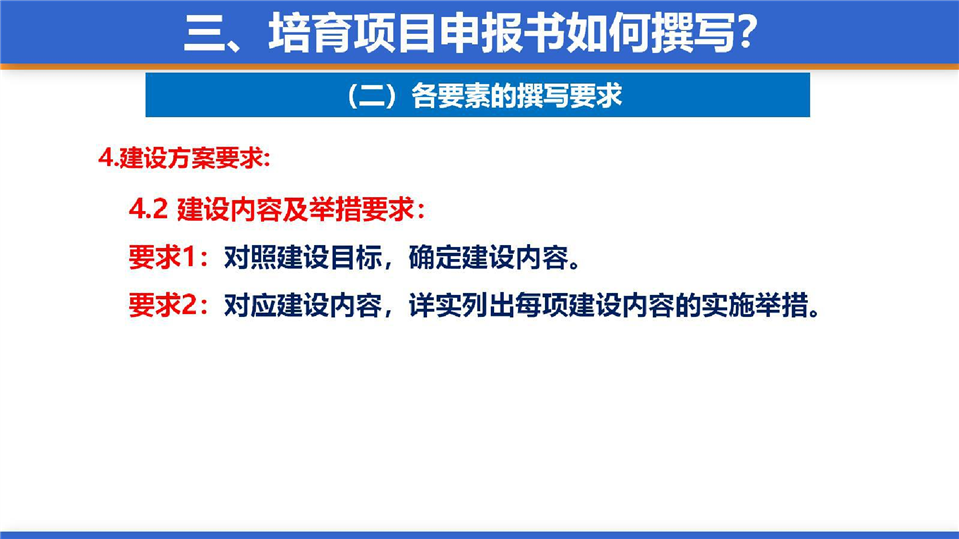 三、培育项目申报书如何撰写?

（二）各要素的撰写要求

4.建设方案要求:

4.2 建设内容及举措要求：

要求1：对照建设目标，确定建设内容。

要求2：对应建设内容，详实列出每项建设内容的实施举措。